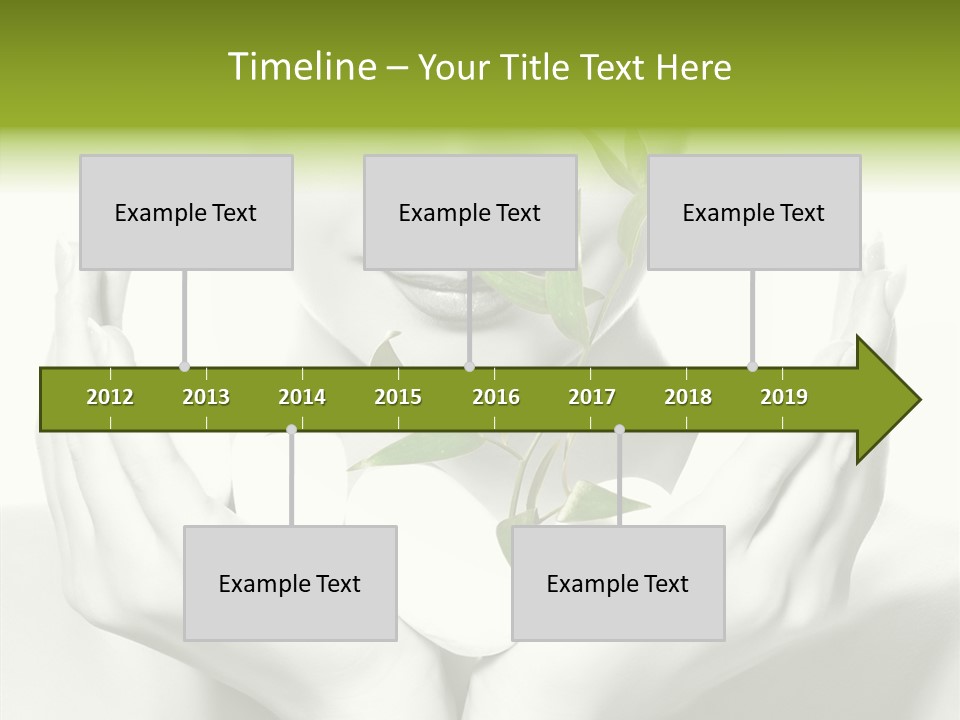 Timeline – Your Title Text Here

Example Text

Example Text

Example Text

2012 2013 2014 2015 2016 2017 2018 2019

Example Text

Example Text